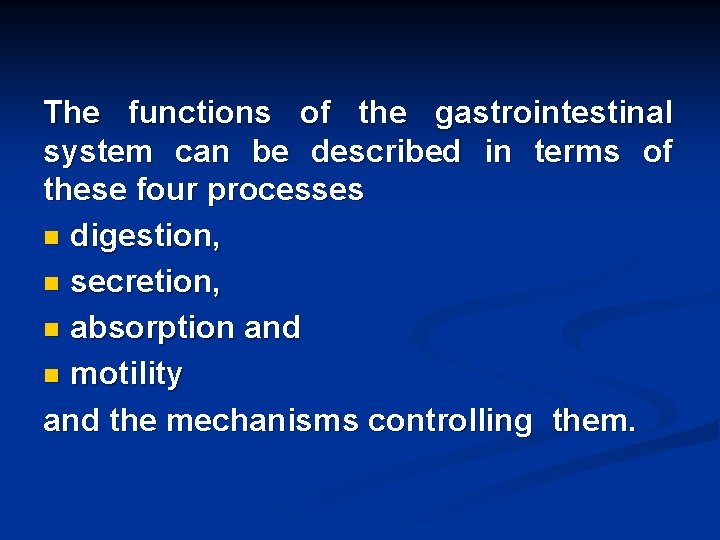 The functions of the gastrointestinal system can be described in terms of these four processes

- digestion,
- secretion,
- absorption and
- motility

and the mechanisms controlling them.